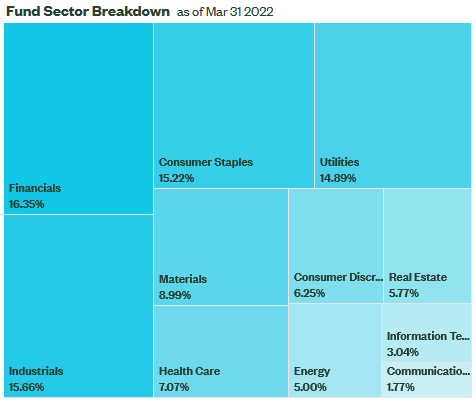 Fund Sector Breakdown as of Mar 31 2022

Financials
16.35%

Industrials
15.66%

Consumer Staples
15.22%

Utilities
14.89%

Materials
8.99%

Health Care
7.07%

Consumer Discr...
6.25%

Real Estate
5.77%

Energy
5.00%

Information Te...
3.04%

Communicatio...
1.77%